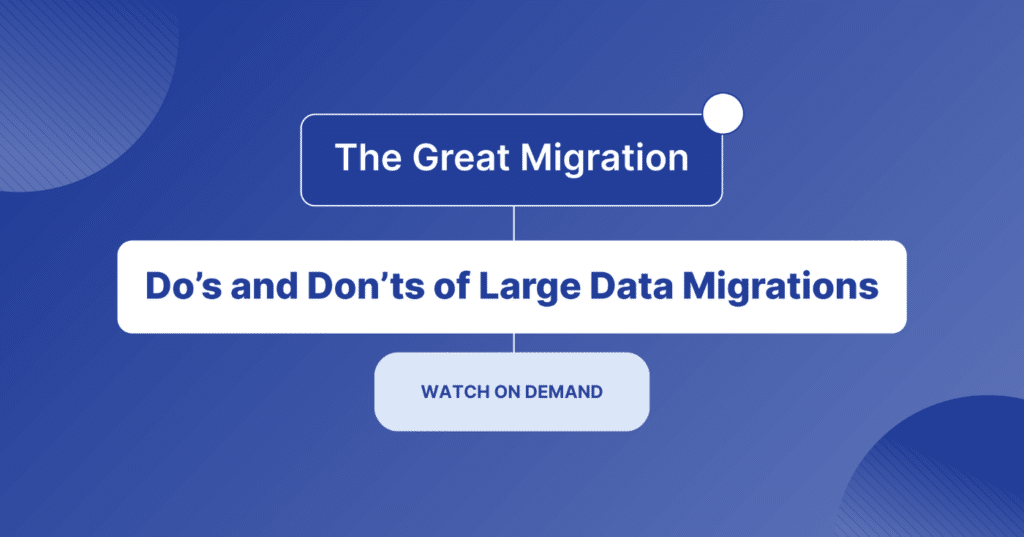 The Great Migration

Do’s and Don’ts of Large Data Migrations

WATCH ON DEMAND